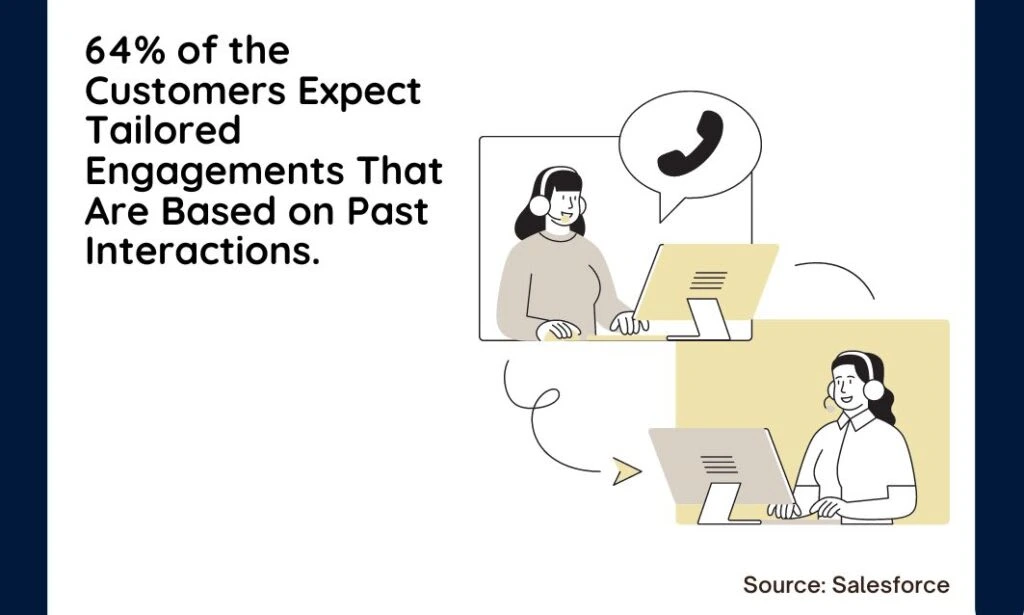 64% of the Customers Expect Tailored Engagements That Are Based on Past Interactions.

Source: Salesforce